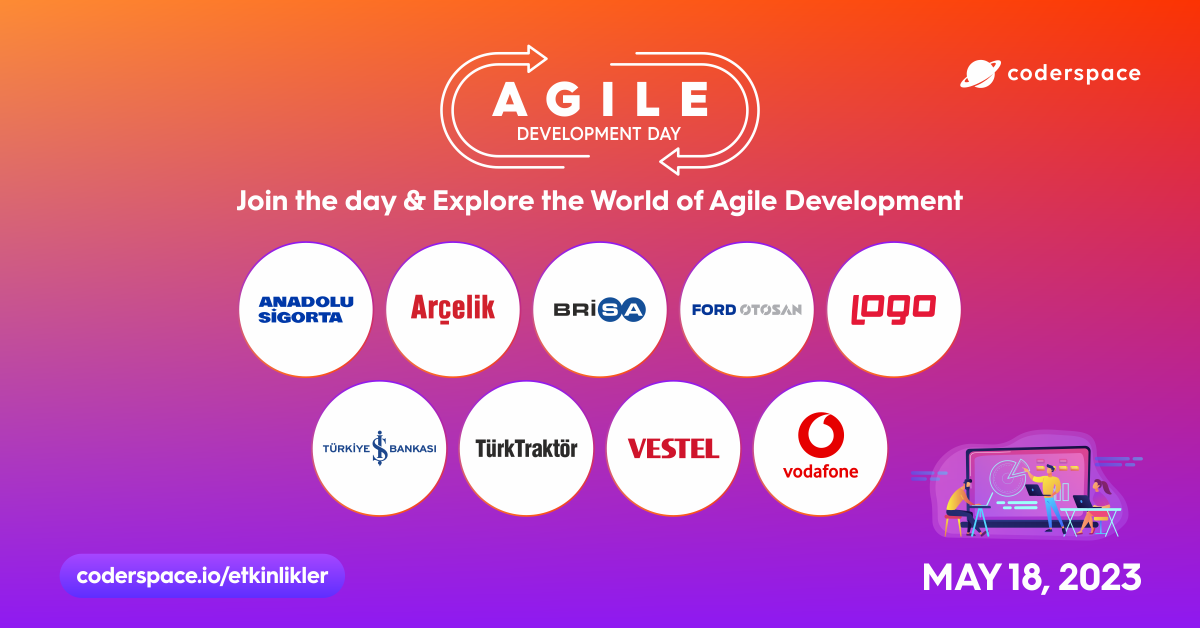 AGILE
DEVELOPMENT DAY

coderspace

Join the day & Explore the World of Agile Development

ANADOLU SİGORTA

Arçelik

BRİSA

FORD OTOSAN

LOGO

TÜRKİYE İŞ BANKASI

TürkTraktör

VESTEL

vodafone

coderspace.io/etkinlikler

MAY 18, 2023